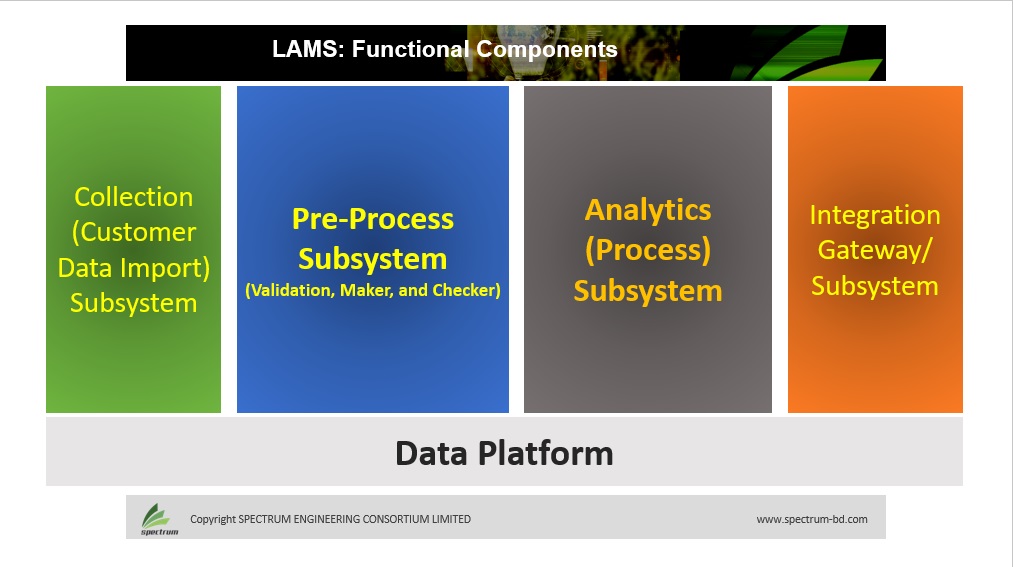 LAMS: Functional Components

Collection (Customer Data Import) Subsystem

Pre-Process Subsystem
(Validation, Maker, and Checker)

Analytics (Process) Subsystem

Integration Gateway/ Subsystem

Data Platform

spectrum

Copyright SPECTRUM ENGINEERING CONSORTIUM LIMITED

www.spectrum-bd.com